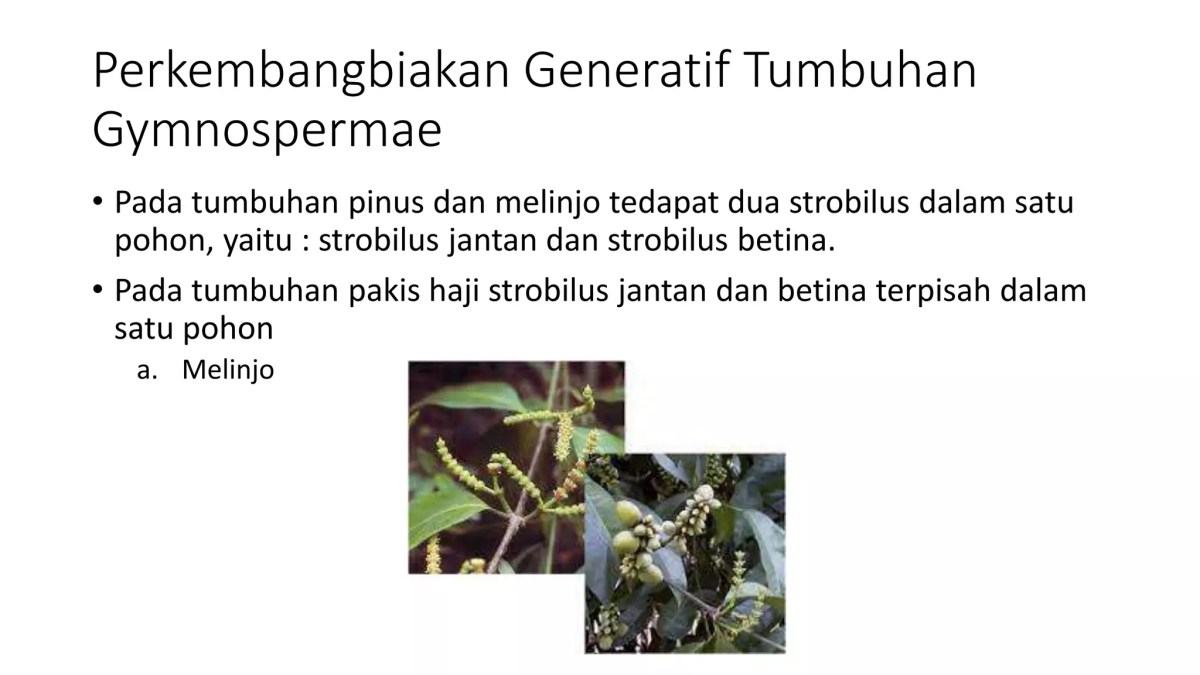 Perkembangbiakan Generatif Tumbuhan Gymnospermae

• Pada tumbuhan pinus dan melinjo tedapat dua strobilus dalam satu pohon, yaitu : strobilus jantan dan strobilus betina.

• Pada tumbuhan pakis haji strobilus jantan dan betina terpisah dalam satu pohon

a. Melinjo